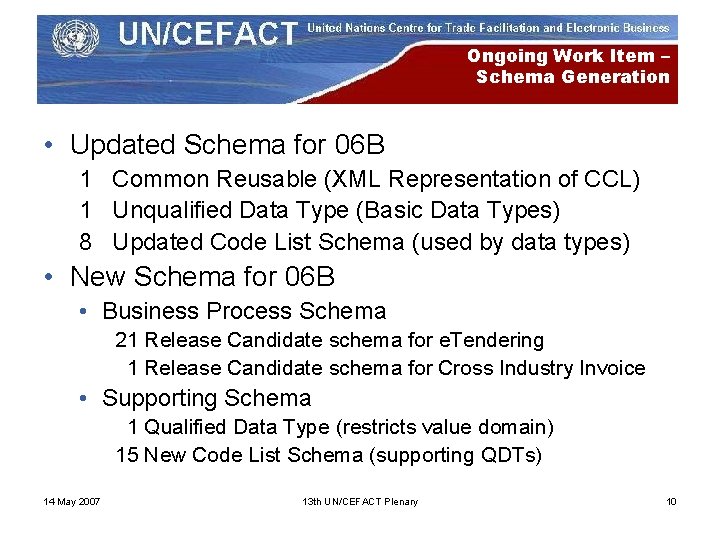 UN/CEFACT United Nations Centre for Trade Facilitation and Electronic Business

Ongoing Work Item – Schema Generation

• Updated Schema for 06B
1 Common Reusable (XML Representation of CCL)
1 Unqualified Data Type (Basic Data Types)
8 Updated Code List Schema (used by data types)

• New Schema for 06B
• Business Process Schema
21 Release Candidate schema for eTendering
1 Release Candidate schema for Cross Industry Invoice
• Supporting Schema
1 Qualified Data Type (restricts value domain)
15 New Code List Schema (supporting QDTs)

14 May 2007

13th UN/CEFACT Plenary

10